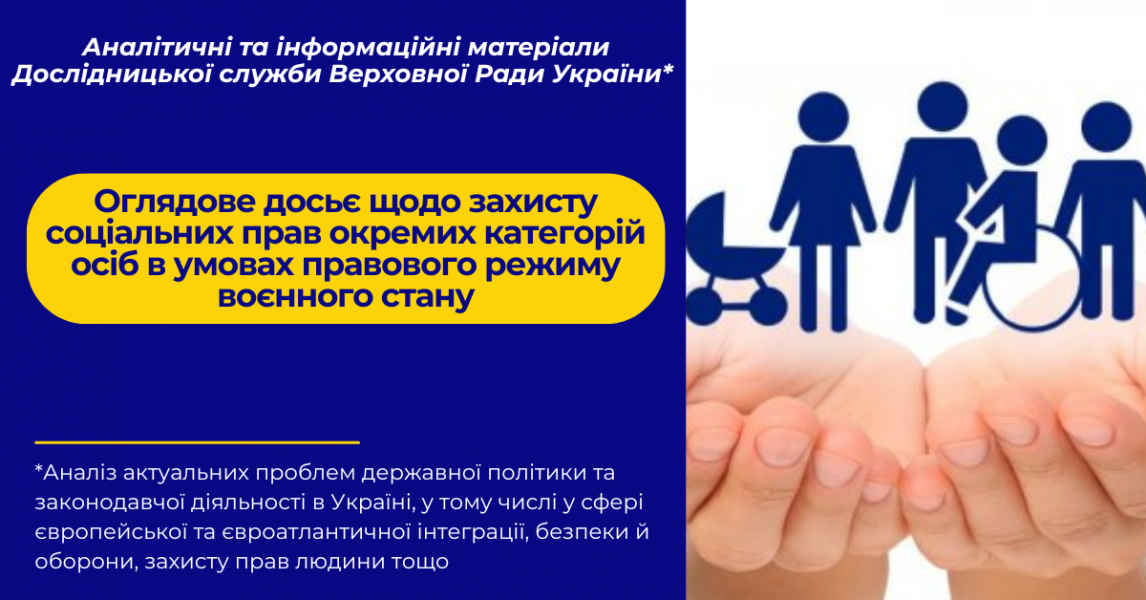 Аналітичні та інформаційні матеріали Дослідницької служби Верховної Ради України*

Оглядове досьє щодо захисту соціальних прав окремих категорій осіб в умовах правового режиму воєнного стану

*Аналіз актуальних проблем державної політики та законодавчої діяльності в Україні, у тому числі у сфері європейської та євроатлантичної інтеграції, безпеки й оборони, захисту прав людини тощо